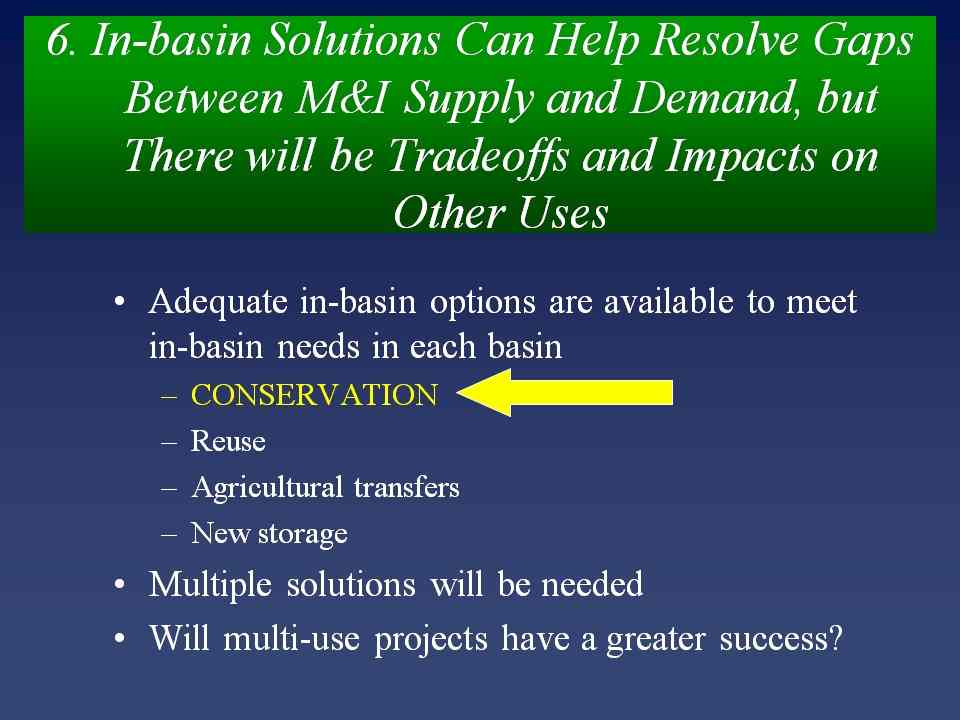 6. In-basin Solutions Can Help Resolve Gaps Between M&I Supply and Demand, but There will be Tradeoffs and Impacts on Other Uses

• Adequate in-basin options are available to meet in-basin needs in each basin
– CONSERVATION
– Reuse
– Agricultural transfers
– New storage
• Multiple solutions will be needed
• Will multi-use projects have a greater success?